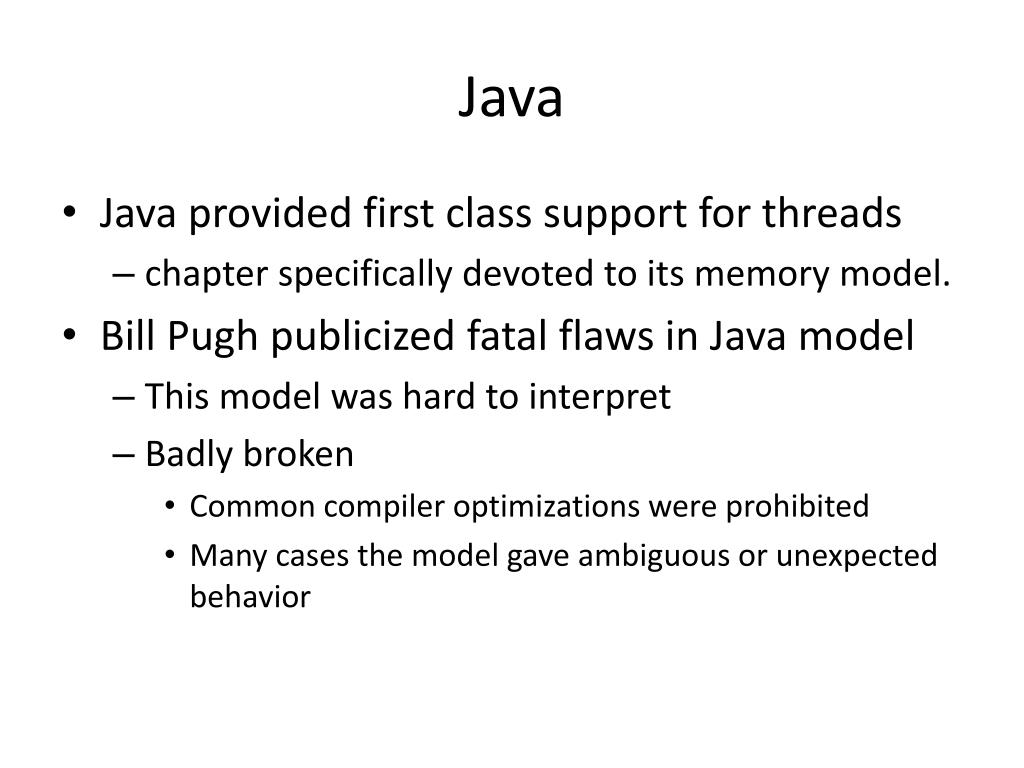 Java

• Java provided first class support for threads
– chapter specifically devoted to its memory model.
• Bill Pugh publicized fatal flaws in Java model
– This model was hard to interpret
– Badly broken
• Common compiler optimizations were prohibited
• Many cases the model gave ambiguous or unexpected behavior